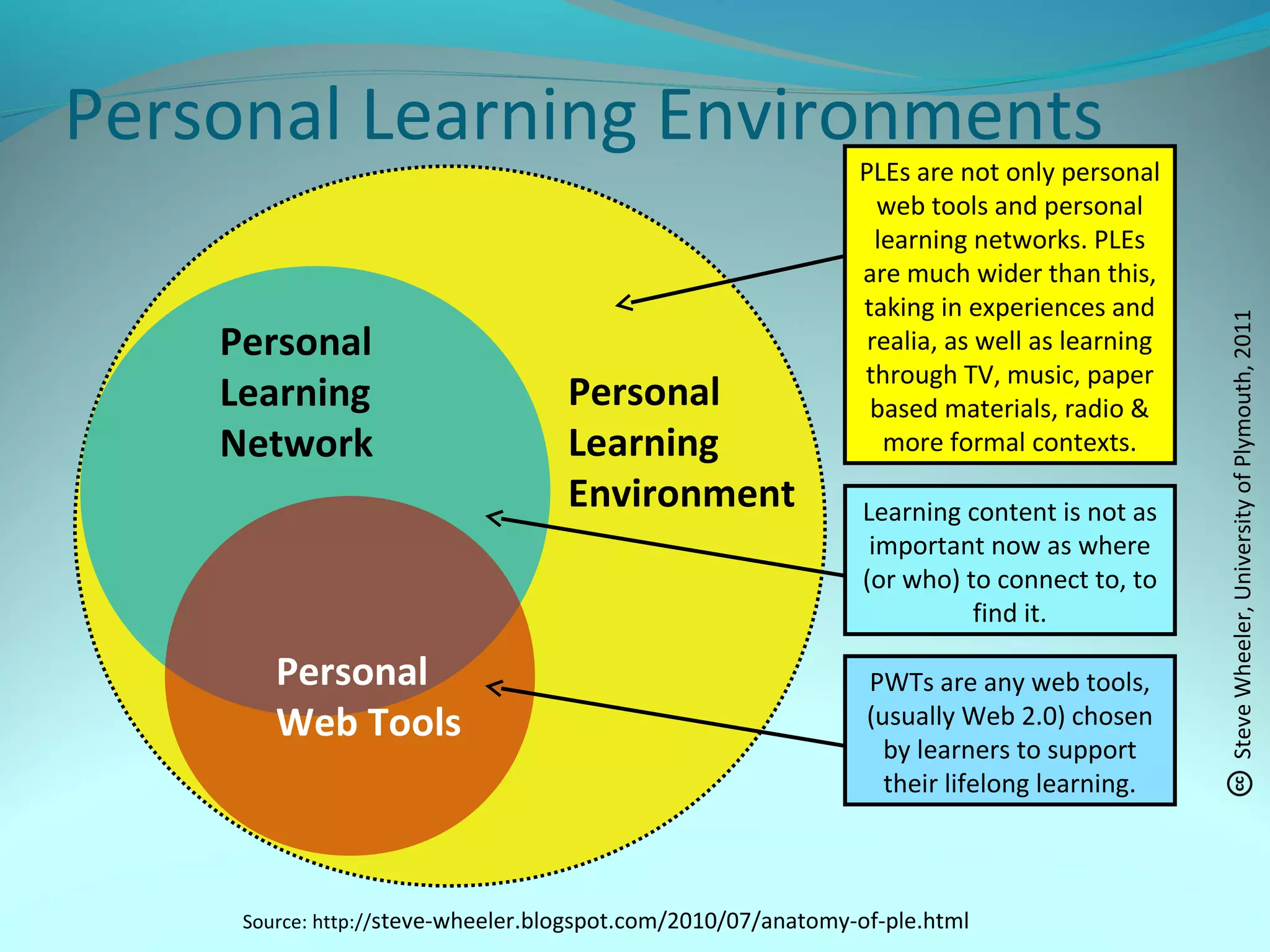 Personal Learning Environments

Personal Learning Network

Personal Learning Environment

Personal Web Tools

PLEs are not only personal web tools and personal learning networks. PLEs are much wider than this, taking in experiences and realia, as well as learning through TV, music, paper based materials, radio & more formal contexts.

Learning content is not as important now as where (or who) to connect to, to find it.

PWTs are any web tools, (usually Web 2.0) chosen by learners to support their lifelong learning.

cc Steve Wheeler, University of Plymouth, 2011

Source: http://steve-wheeler.blogspot.com/2010/07/anatomy-of-ple.html